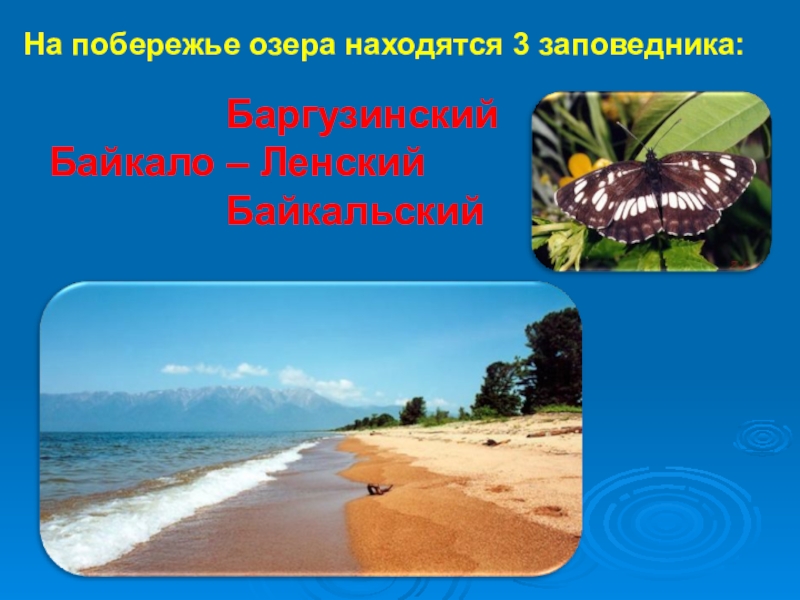 На побережье озера находятся 3 заповедника:

Баргузинский
Байкало – Ленский
Байкальский